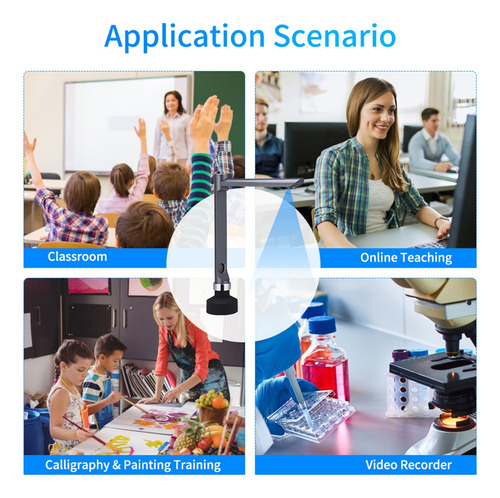 Application Scenario

Classroom

Online Teaching

Calligraphy & Painting Training

Video Recorder